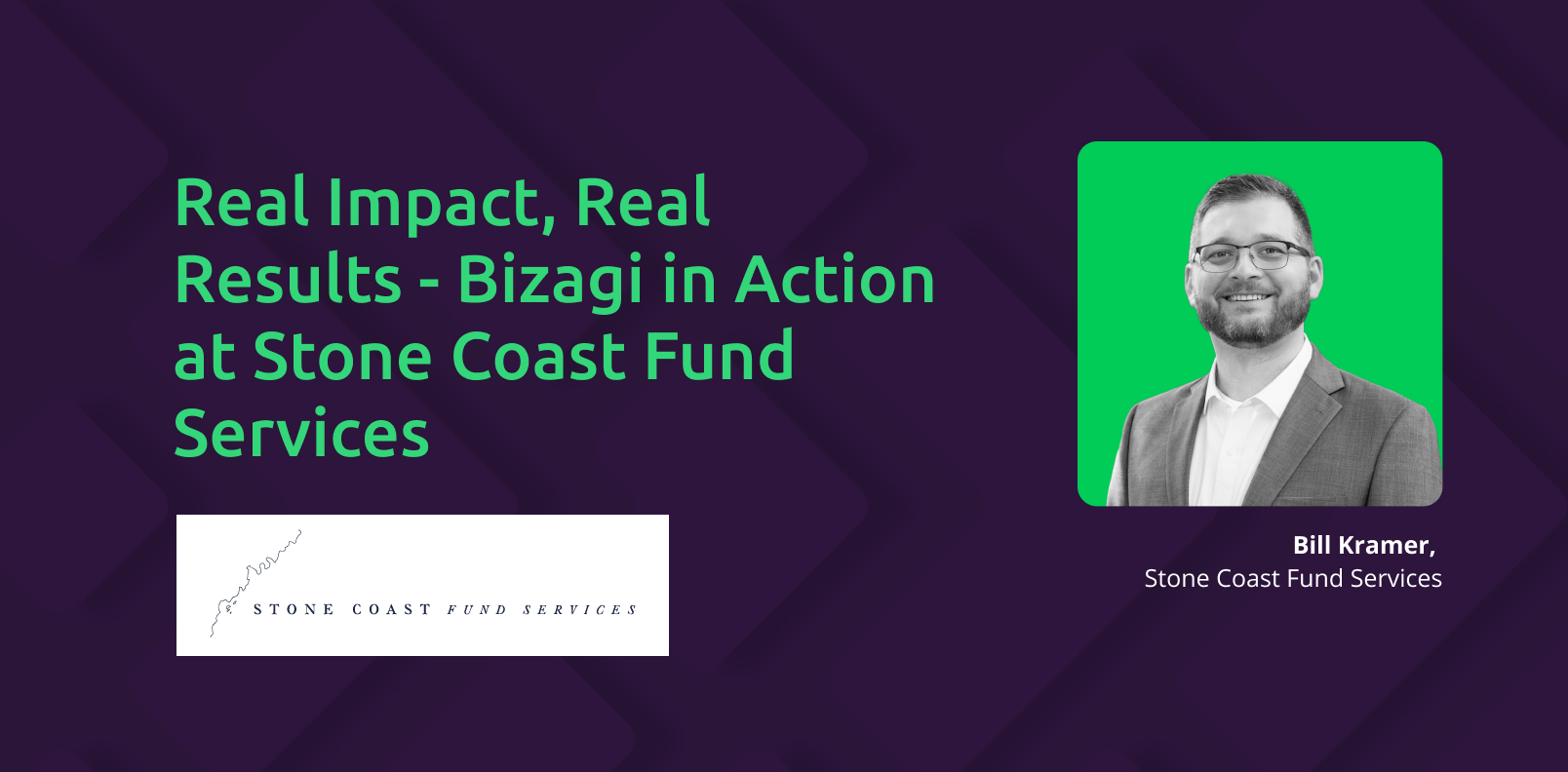 Real Impact, Real Results - Bizagi in Action at Stone Coast Fund Services

STONE COAST FUND SERVICES

Bill Kramer,
Stone Coast Fund Services